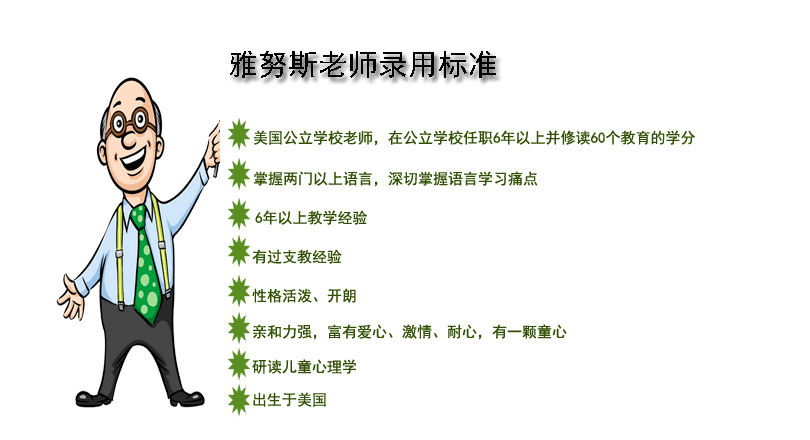 雅努斯老师录用标准

美国公立学校老师，在公立学校任职6年以上并修读60个教育的学分

掌握两门以上语言，深切掌握语言学习痛点

6年以上教学经验

有过支教经验

性格活泼、开朗

亲和力强，富有爱心、激情、耐心，有一颗童心

研读儿童心理学

出生于美国